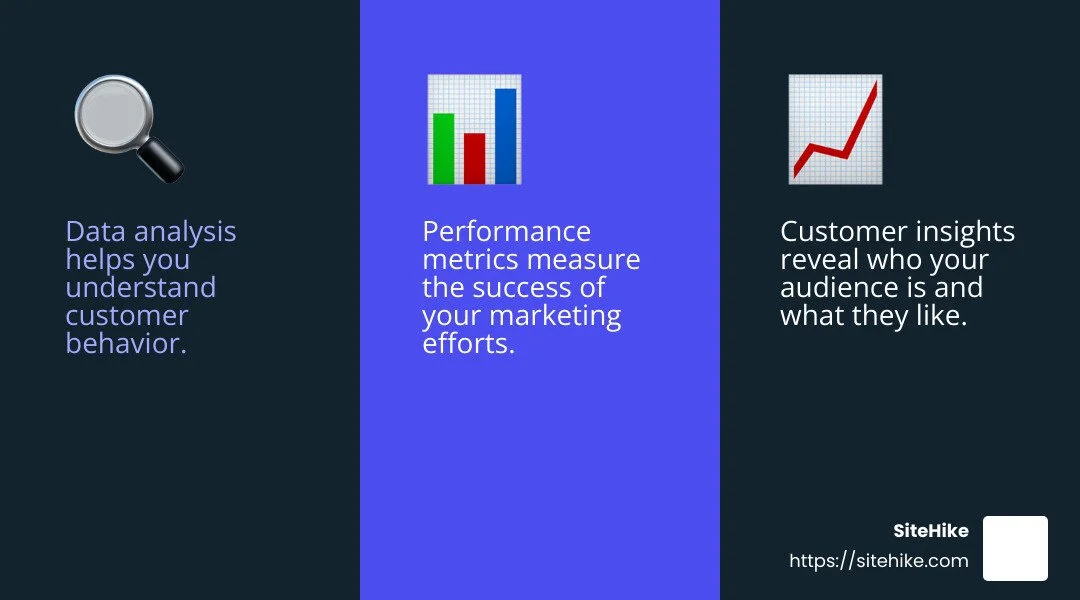 Data analysis helps you understand customer behavior.

Performance metrics measure the success of your marketing efforts.

Customer insights reveal who your audience is and what they like.

SiteHike
https://sitehike.com